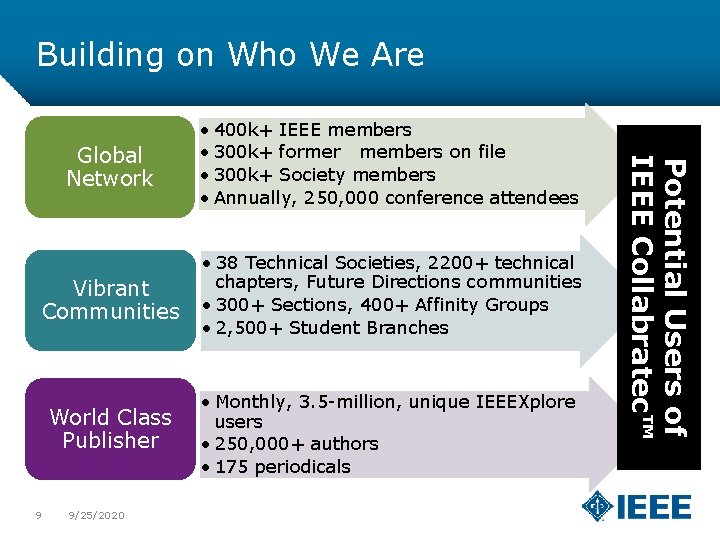 Building on Who We Are

Global Network

• 400k+ IEEE members
• 300k+ former members on file
• 300k+ Society members
• Annually, 250,000 conference attendees

Vibrant Communities

• 38 Technical Societies, 2200+ technical chapters, Future Directions communities
• 300+ Sections, 400+ Affinity Groups
• 2,500+ Student Branches

World Class Publisher

• Monthly, 3.5-million, unique IEEEXplore users
• 250,000+ authors
• 175 periodicals

Potential Users of IEEE Collabratec™

9 9/25/2020

IEEE